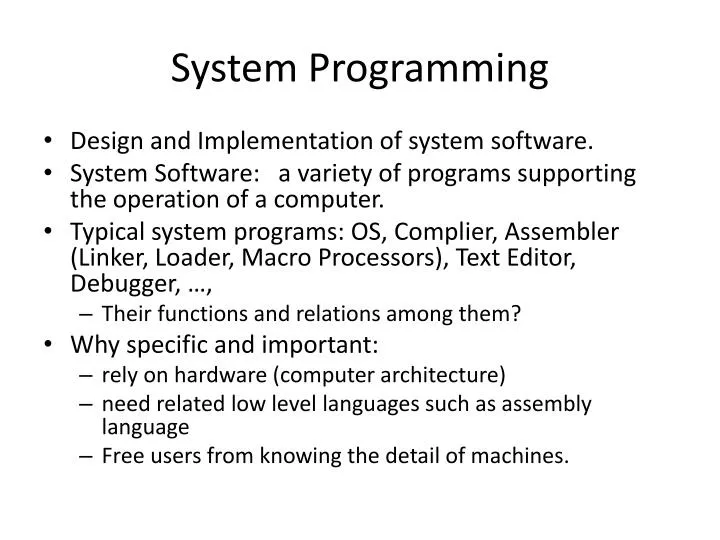 System Programming

• Design and Implementation of system software.
• System Software: a variety of programs supporting the operation of a computer.
• Typical system programs: OS, Complier, Assembler (Linker, Loader, Macro Processors), Text Editor, Debugger, …,
– Their functions and relations among them?
• Why specific and important:
– rely on hardware (computer architecture)
– need related low level languages such as assembly language
– Free users from knowing the detail of machines.